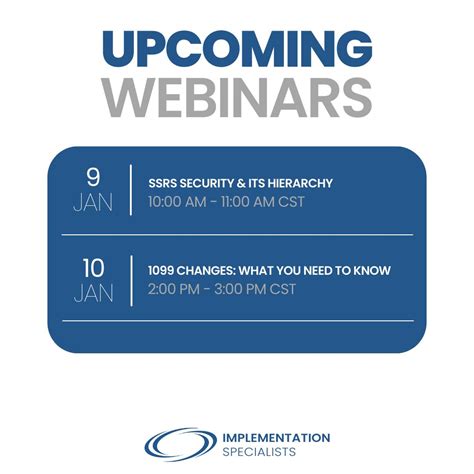 UPCOMING
WEBINARS

9
JAN

SSRS SECURITY & ITS HIERARCHY
10:00 AM - 11:00 AM CST

10
JAN

1099 CHANGES: WHAT YOU NEED TO KNOW
2:00 PM - 3:00 PM CST

IMPLEMENTATION
SPECIALISTS